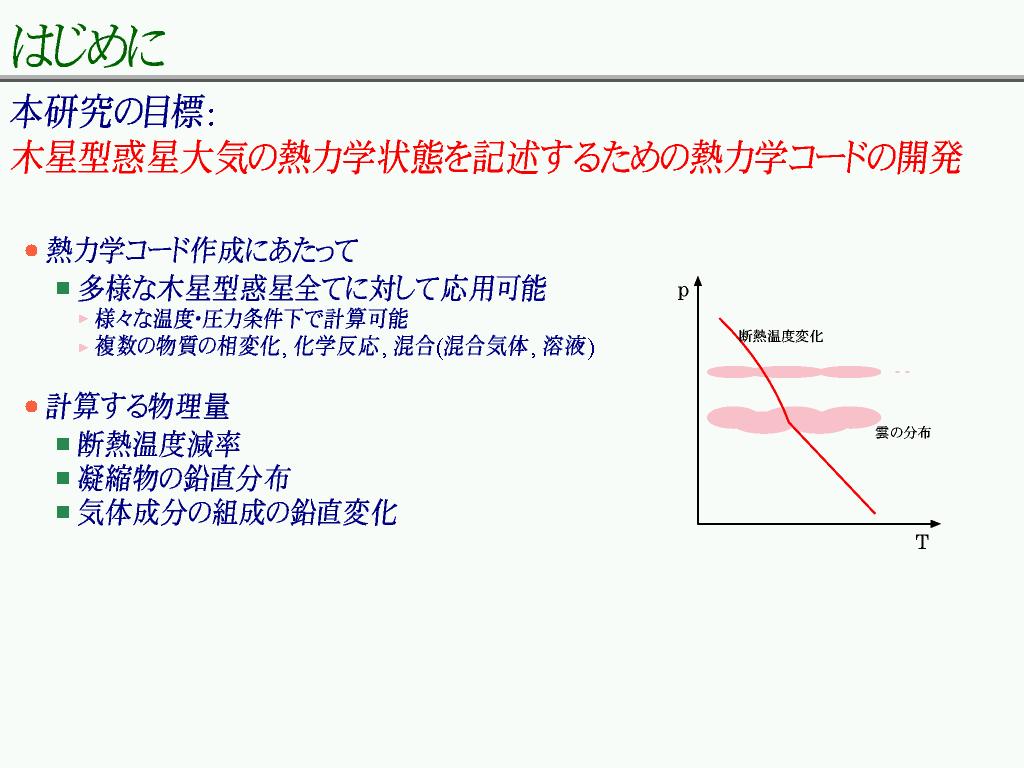 はじめに

本研究の目標:
木星型惑星大気の熱力学状態を記述するための熱力学コードの開発

熱力学コード作成にあたって
多様な木星型惑星全てに対して応用可能
様々な温度・圧力条件下で計算可能
複数の物質の相変化, 化学反応, 混合(混合気体, 溶液)

計算する物理量
断熱温度減率
凝縮物の鉛直分布
気体成分の組成の鉛直変化

p
断熱温度変化
雲の分布
T